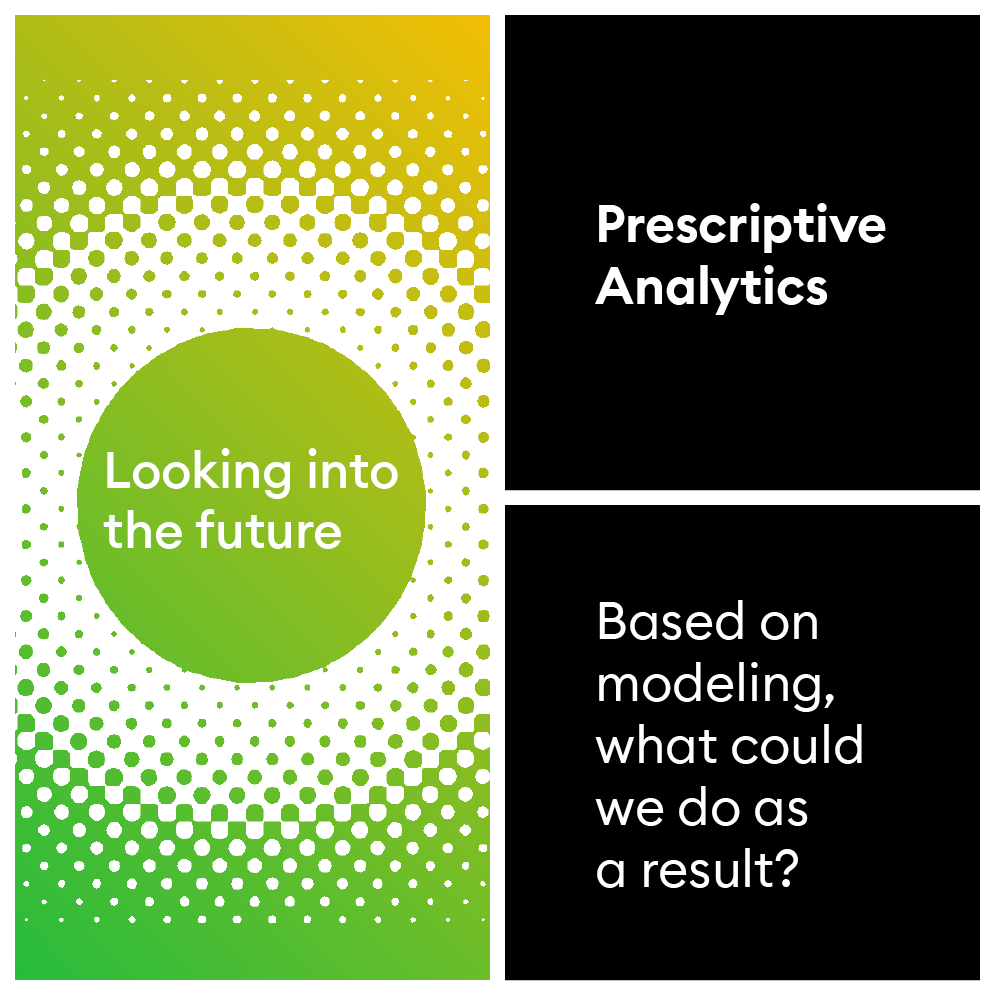 Looking into the future

Prescriptive Analytics

Based on modeling, what could we do as a result?